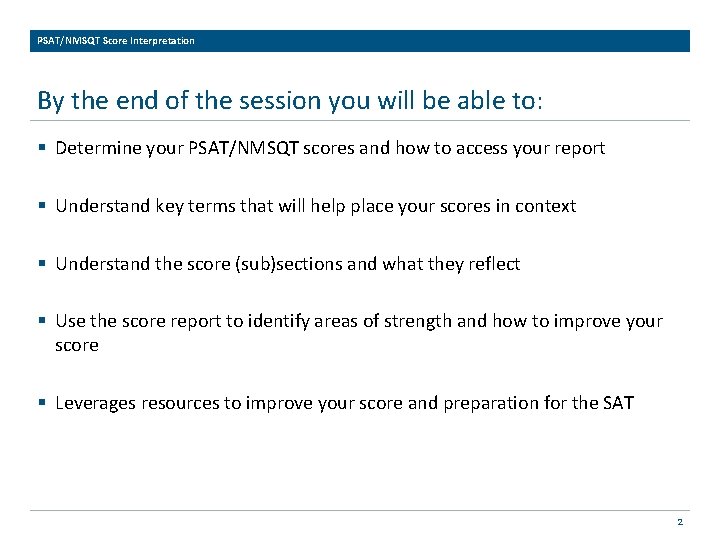 PSAT/NMSQT Score Interpretation

By the end of the session you will be able to:

▪ Determine your PSAT/NMSQT scores and how to access your report

▪ Understand key terms that will help place your scores in context

▪ Understand the score (sub)sections and what they reflect

▪ Use the score report to identify areas of strength and how to improve your score

▪ Leverages resources to improve your score and preparation for the SAT

2